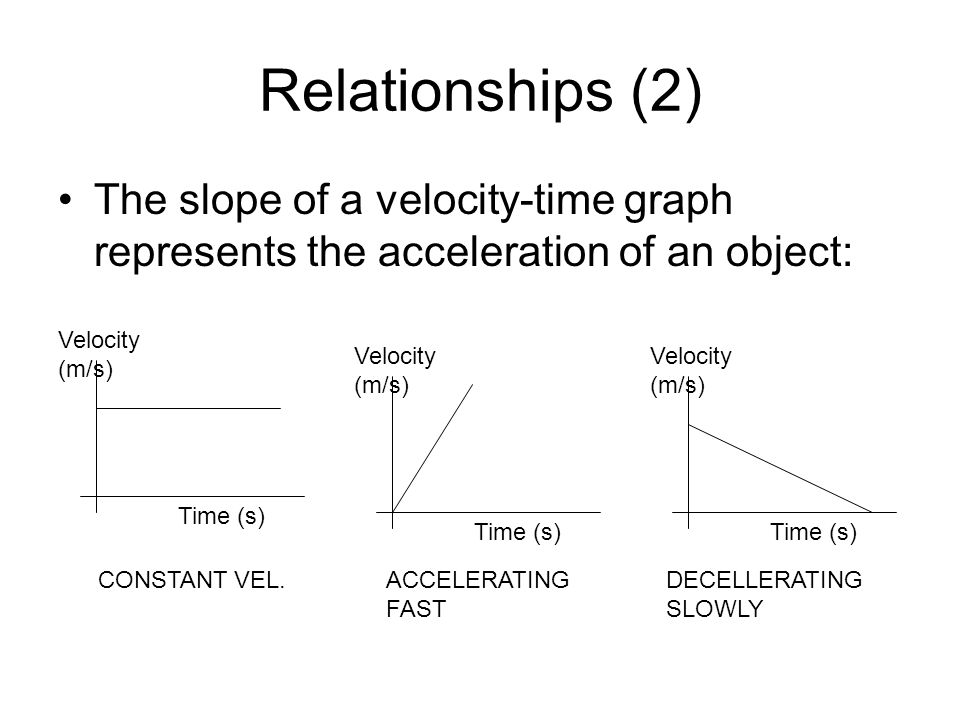 Relationships (2)

• The slope of a velocity-time graph represents the acceleration of an object:

Velocity (m/s)

Time (s)

CONSTANT VEL.

Velocity (m/s)

Time (s)

ACCELERATING FAST

Velocity (m/s)

Time (s)

DECELLERATING SLOWLY